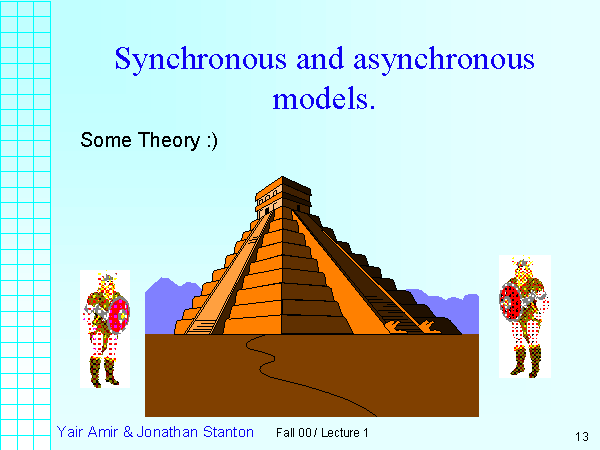 Synchronous and asynchronous models.

Some Theory :)

Yair Amir & Jonathan Stanton

Fall 00 / Lecture 1

13